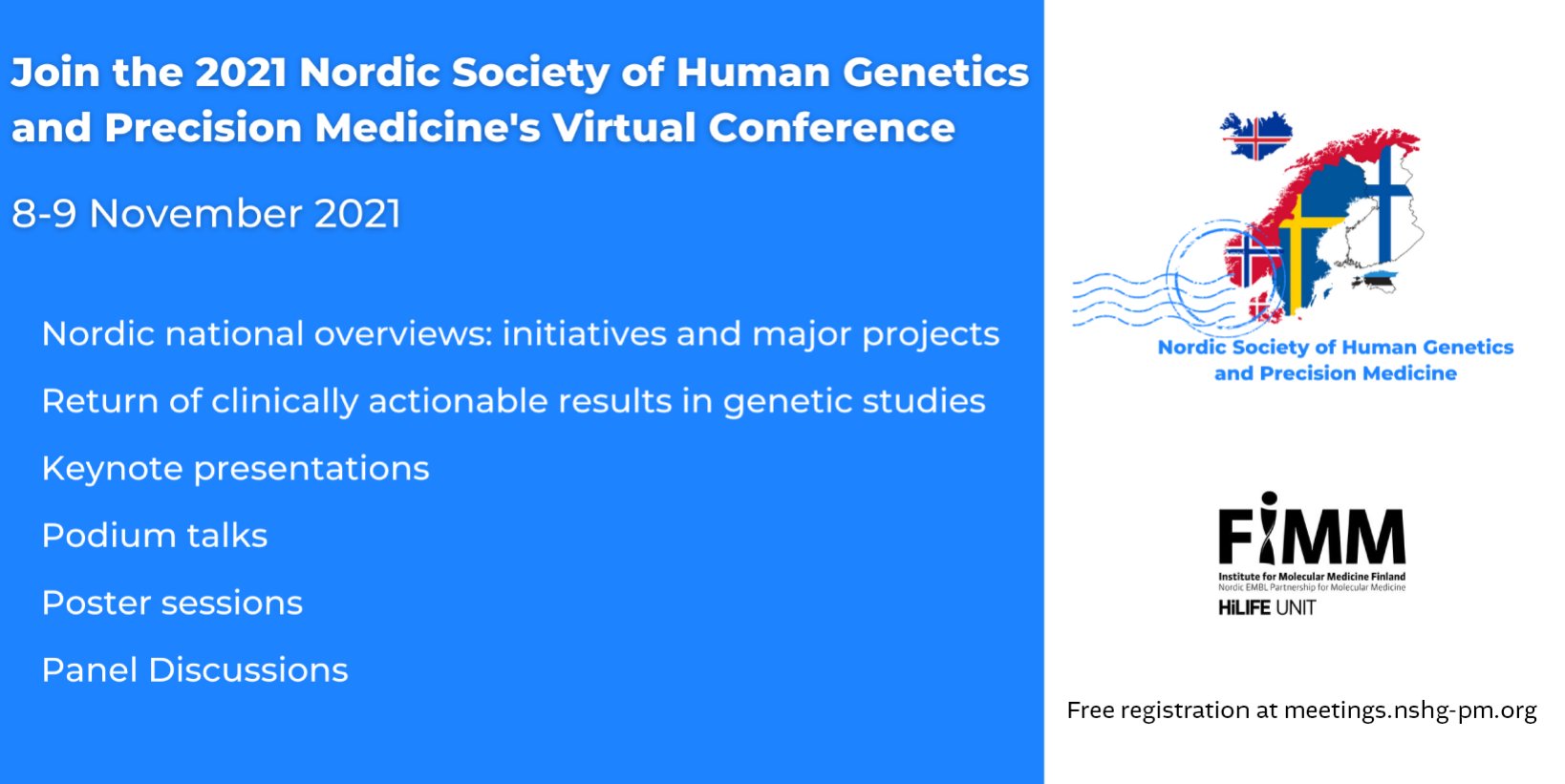 Join the 2021 Nordic Society of Human Genetics and Precision Medicine's Virtual Conference

8-9 November 2021

Nordic national overviews: initiatives and major projects

Return of clinically actionable results in genetic studies

Keynote presentations

Podium talks

Poster sessions

Panel Discussions

Nordic Society of Human Genetics and Precision Medicine

FIMM
Institute for Molecular Medicine Finland
Nordic EMBL Partnership for Molecular Medicine
HiLIFE UNIT

Free registration at meetings.nshg-pm.org